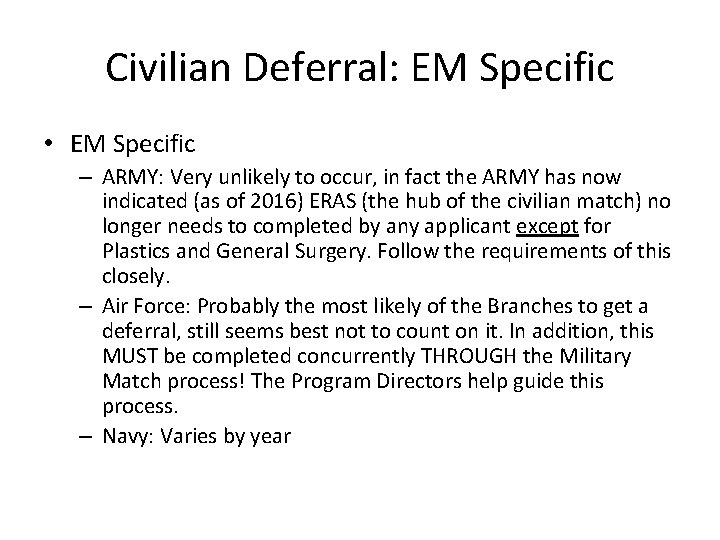 Civilian Deferral: EM Specific

• EM Specific

– ARMY: Very unlikely to occur, in fact the ARMY has now indicated (as of 2016) ERAS (the hub of the civilian match) no longer needs to completed by any applicant except for Plastics and General Surgery. Follow the requirements of this closely.

– Air Force: Probably the most likely of the Branches to get a deferral, still seems best not to count on it. In addition, this MUST be completed concurrently THROUGH the Military Match process! The Program Directors help guide this process.

– Navy: Varies by year